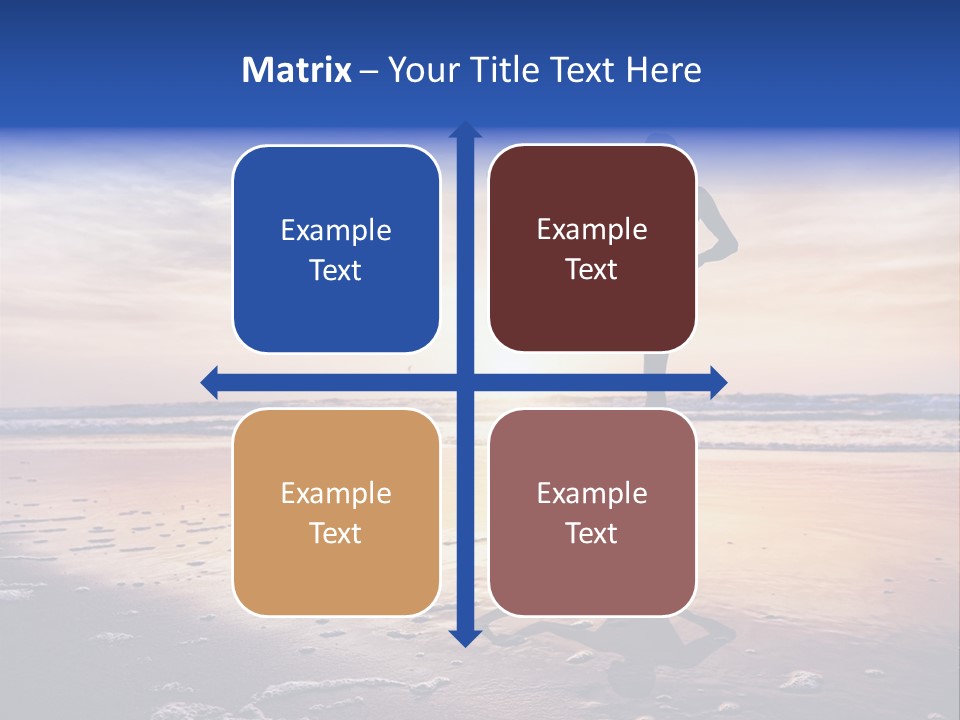 Matrix – Your Title Text Here

Example Text

Example Text

Example Text

Example Text